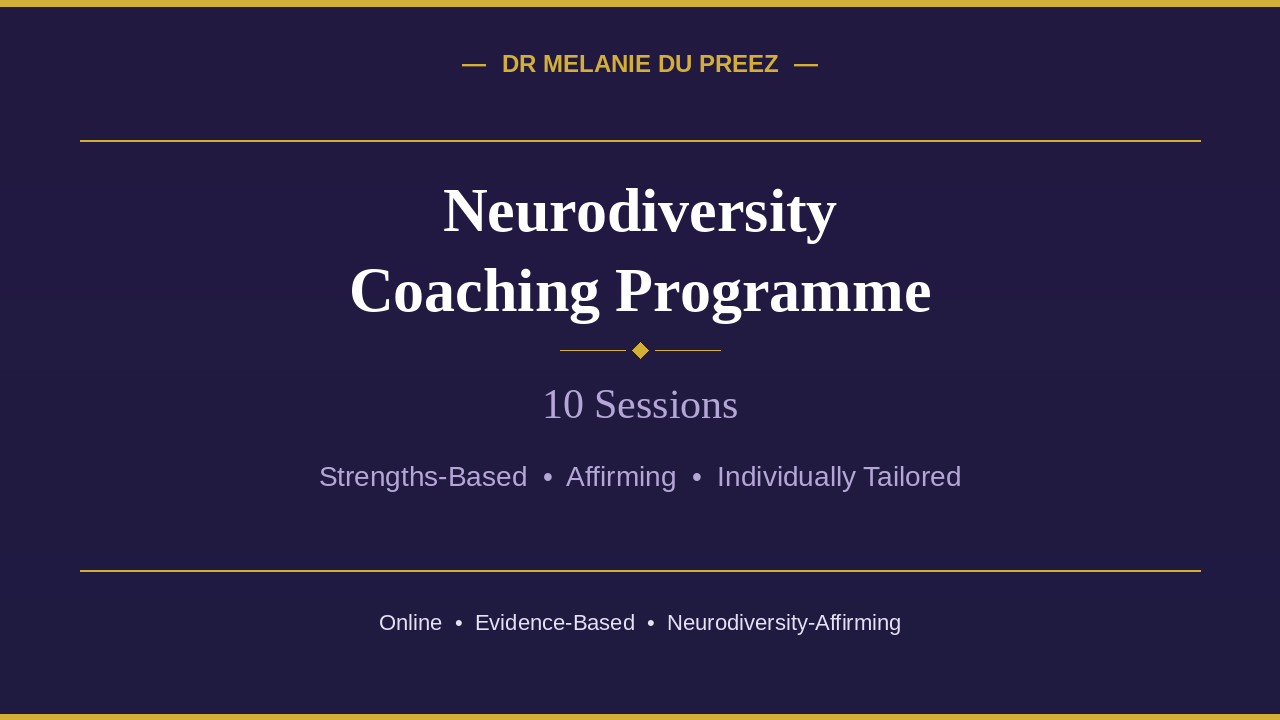 — DR MELANIE DU PREEZ —

Neurodiversity
Coaching Programme

10 Sessions

Strengths-Based • Affirming • Individually Tailored

Online • Evidence-Based • Neurodiversity-Affirming